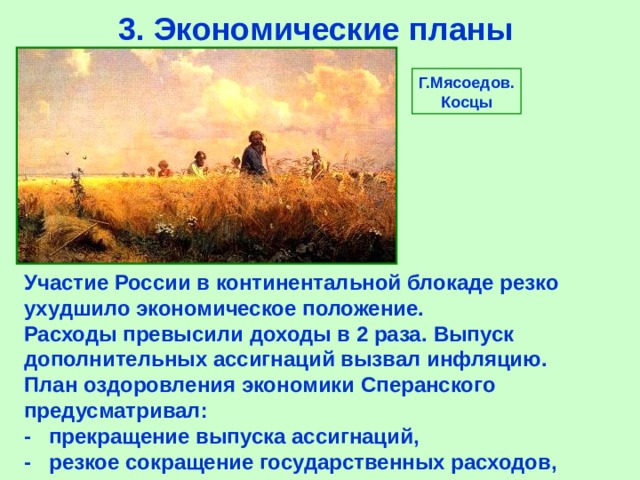 3. Экономические планы

Г.Мясоедов. Косцы

Участие России в континентальной блокаде резко ухудшило экономическое положение.
Расходы превысили доходы в 2 раза. Выпуск дополнительных ассигнаций вызвал инфляцию.
План оздоровления экономики Сперанского предусматривал:
- прекращение выпуска ассигнаций,
- резкое сокращение государственных расходов,